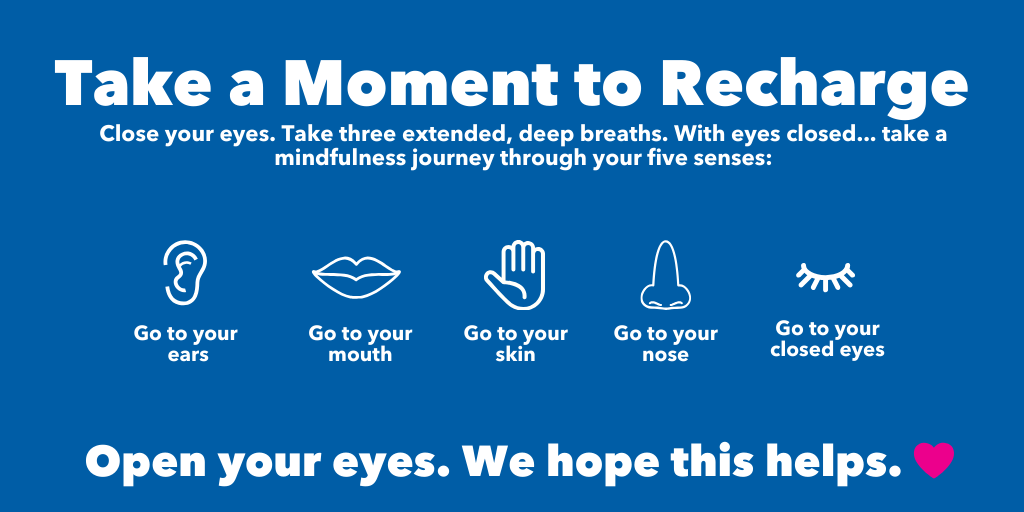 Take a Moment to Recharge

Close your eyes. Take three extended, deep breaths. With eyes closed... take a mindfulness journey through your five senses:

Go to your ears

Go to your mouth

Go to your skin

Go to your nose

Go to your closed eyes

Open your eyes. We hope this helps.